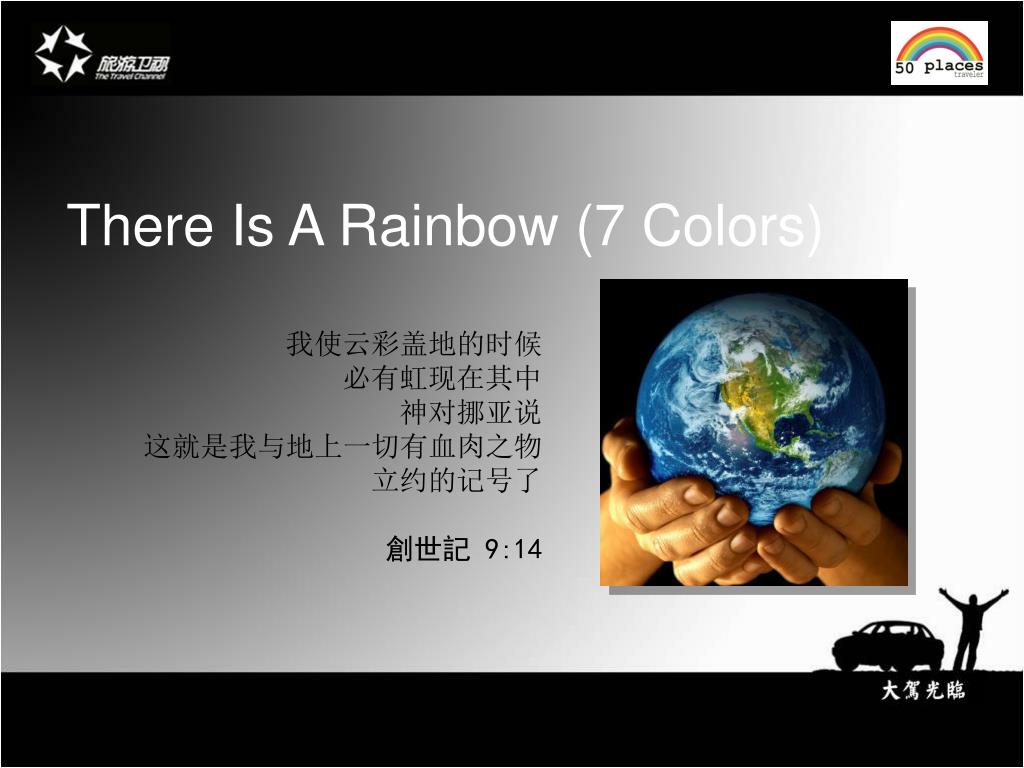 旅游卫视
The Travel Channel

50 places
traveler

There Is A Rainbow (7 Colors)

我使云彩盖地的时候
必有虹现在其中
神对挪亚说
这就是我与地上一切有血肉之物
立约的记号了

創世記 9:14

大駕光臨